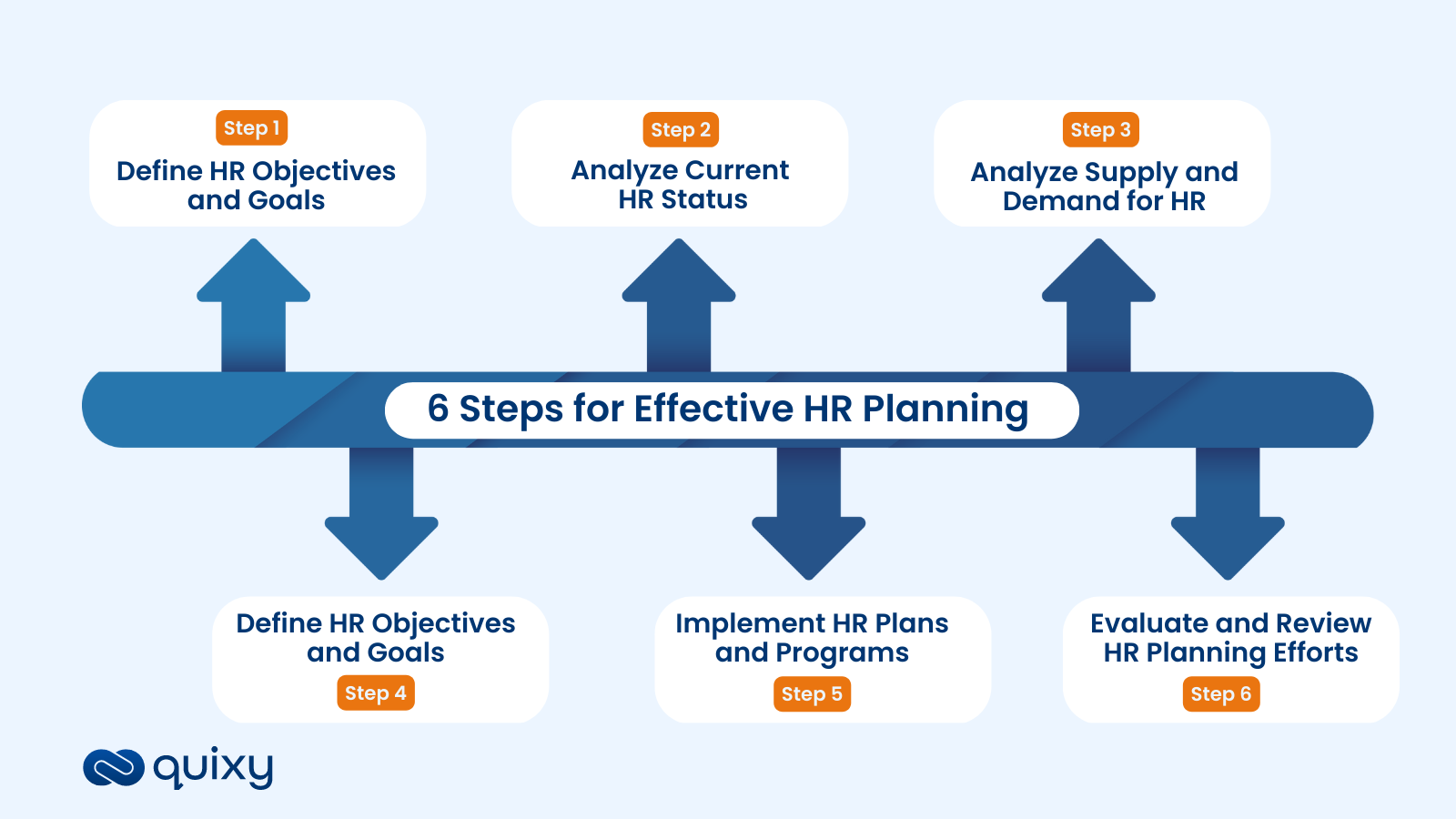 Step 1
Define HR Objectives and Goals

Step 2
Analyze Current HR Status

Step 3
Analyze Supply and Demand for HR

6 Steps for Effective HR Planning

Define HR Objectives and Goals
Step 4

Implement HR Plans and Programs
Step 5

Evaluate and Review HR Planning Efforts
Step 6

quixy